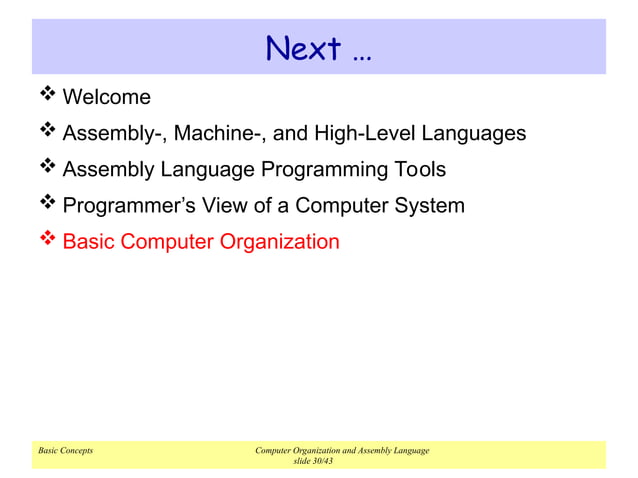 Next …

❖ Welcome

❖ Assembly-, Machine-, and High-Level Languages

❖ Assembly Language Programming Tools

❖ Programmer's View of a Computer System

❖ Basic Computer Organization

Basic Concepts

Computer Organization and Assembly Language
slide 30/43